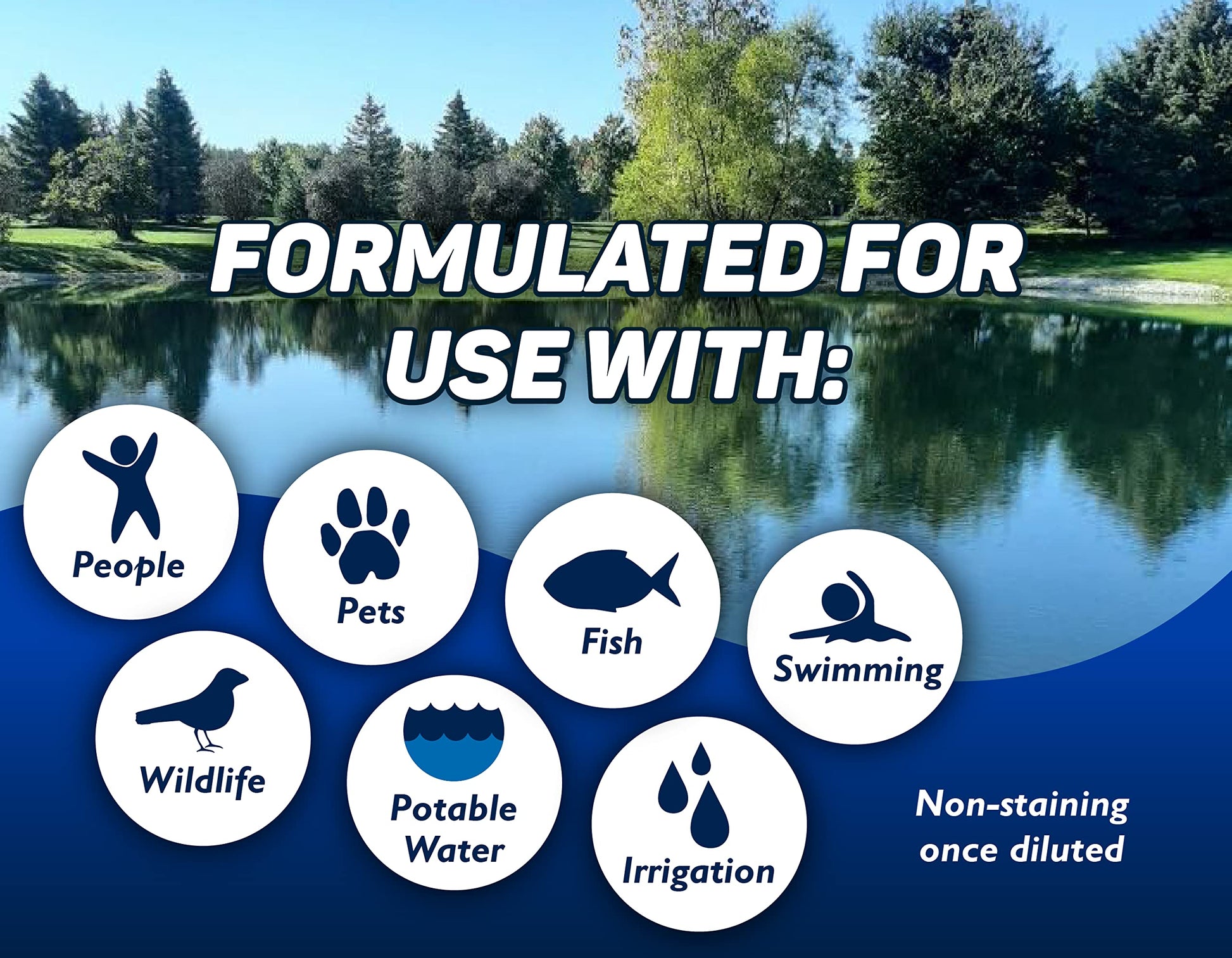 FORMULATED FOR USE WITH:

People

Pets

Fish

Swimming

Wildlife

Potable Water

Irrigation

Non-staining once diluted